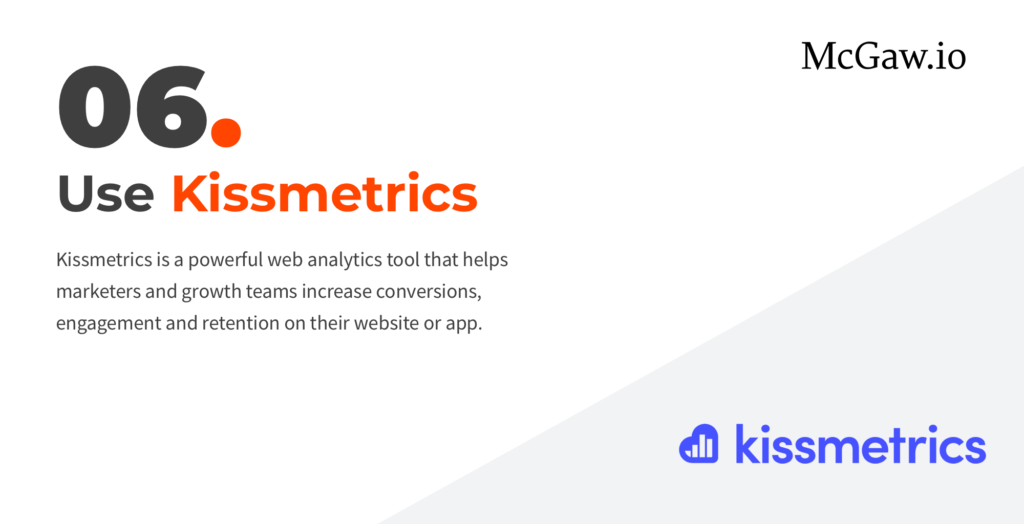 McGaw.io

06.

Use Kissmetrics

Kissmetrics is a powerful web analytics tool that helps marketers and growth teams increase conversions, engagement and retention on their website or app.

kissmetrics